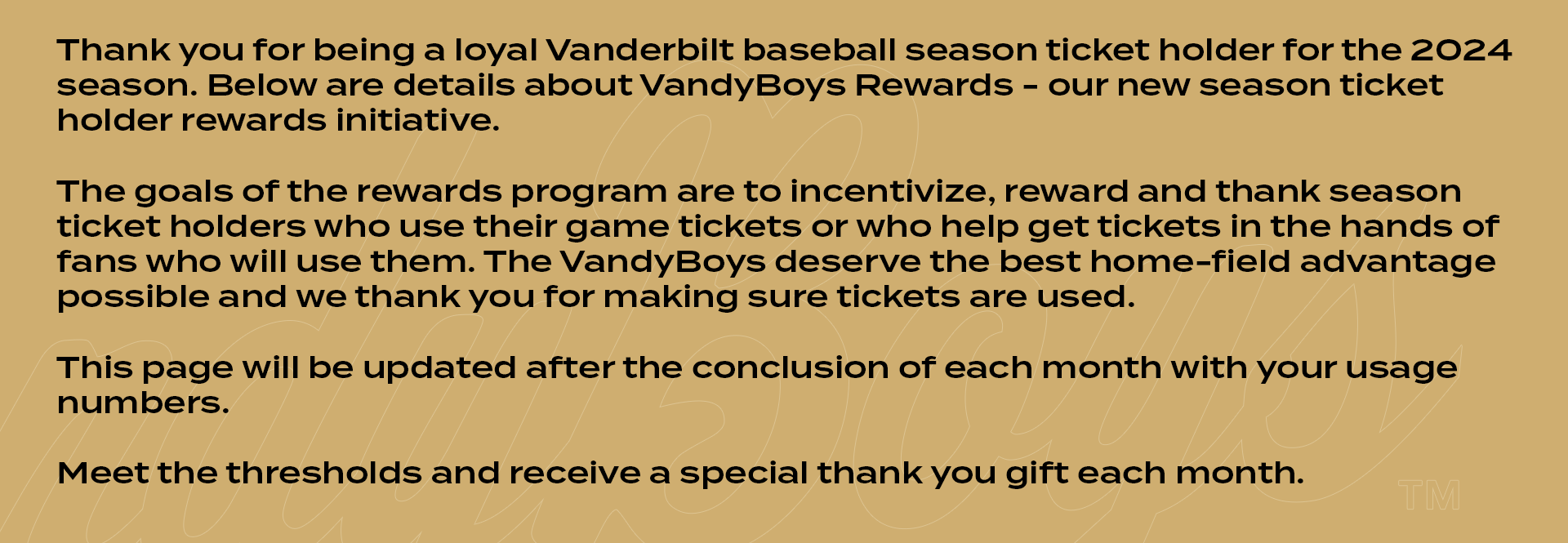 Thank you for being a loyal Vanderbilt baseball season ticket holder for the 2024 season. Below are details about VandyBoys Rewards - our new season ticket holder rewards initiative.

The goals of the rewards program are to incentivize, reward and thank season ticket holders who use their game tickets or who help get tickets in the hands of fans who will use them. The VandyBoys deserve the best home-field advantage possible and we thank you for making sure tickets are used.

This page will be updated after the conclusion of each month with your usage numbers.

Meet the thresholds and receive a special thank you gift each month.

TM